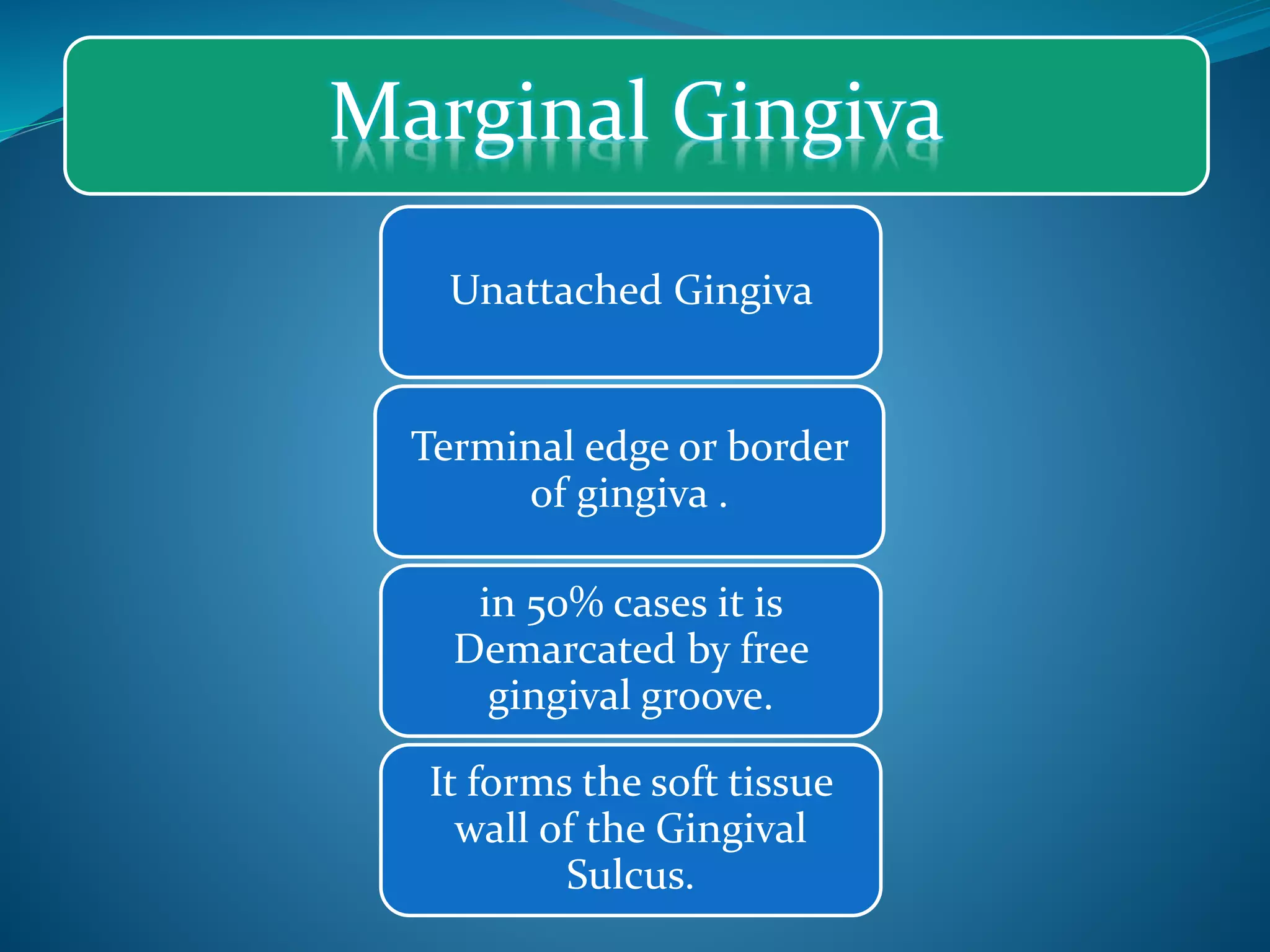 Marginal Gingiva

Unattached Gingiva

Terminal edge or border of gingiva .

in 50% cases it is Demarcated by free gingival groove.

It forms the soft tissue wall of the Gingival Sulcus.